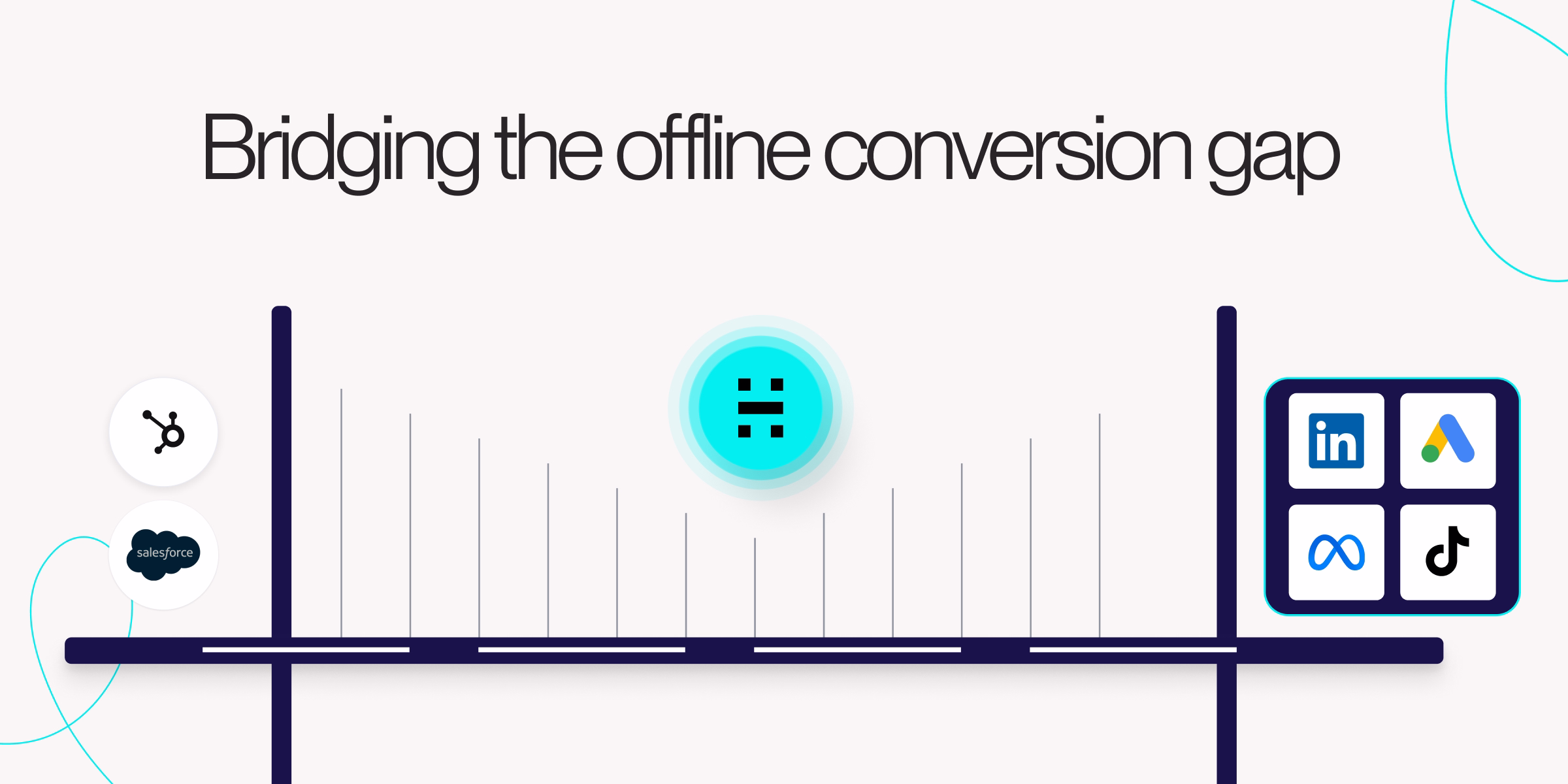 Bridging the offline conversion gap

salesforce

in